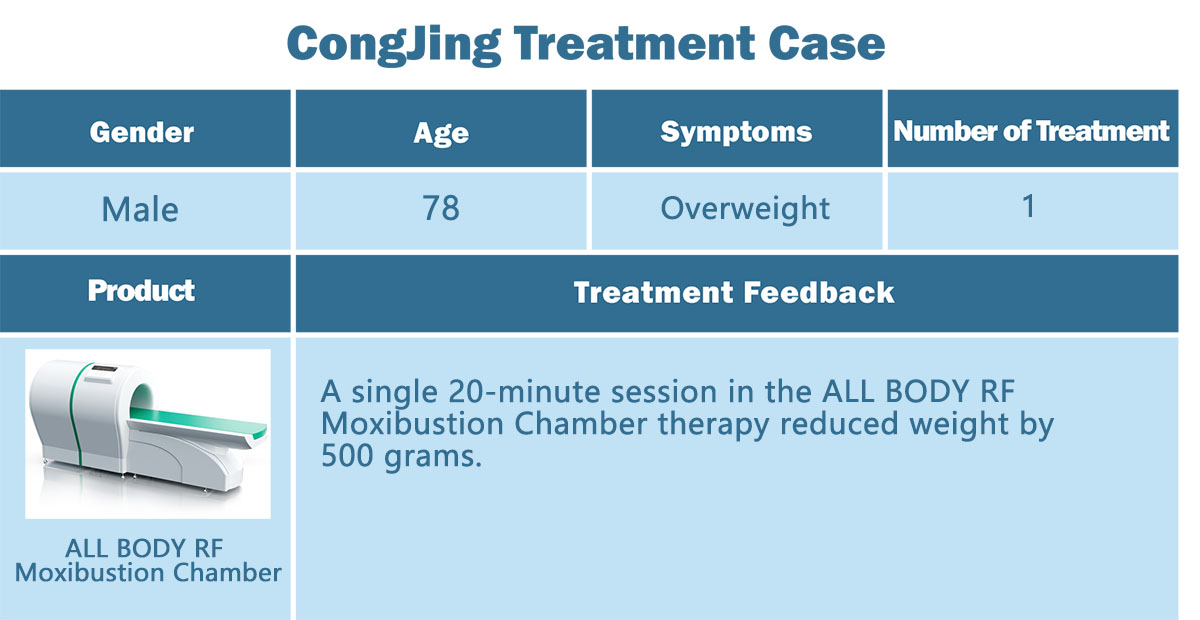 CongJing Treatment Case

| Gender | Age | Symptoms | Number of Treatment |
|---|---|---|---|
| Male | 78 | Overweight | 1 |

| Product | Treatment Feedback |
|---|---|
| ALL BODY RF Moxibustion Chamber | A single 20-minute session in the ALL BODY RF Moxibustion Chamber therapy reduced weight by 500 grams. |